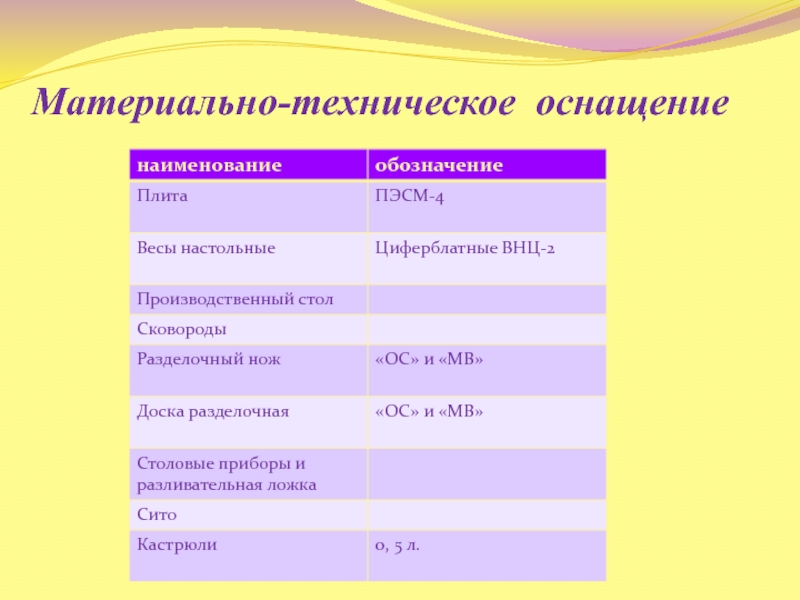 Материально-техническое оснащение

| наименование | обозначение |
|---|---|
| Плита | ПЭСМ-4 |
| Весы настольные | Циферблатные ВНЦ-2 |
| Производственный стол | |
| Сковороды | |
| Разделочный нож | «ОС» и «МВ» |
| Доска разделочная | «ОС» и «МВ» |
| Столовые приборы и разливательная ложка | |
| Сито | |
| Кастрюли | 0, 5 л. |